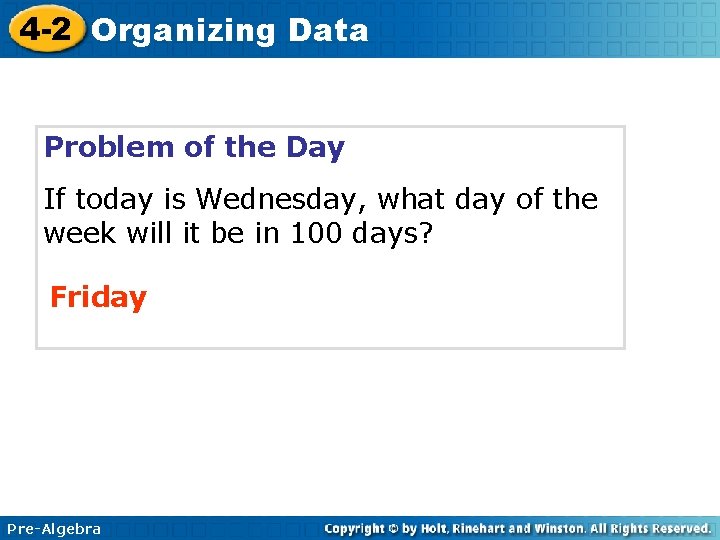 4-2 Organizing Data

Problem of the Day

If today is Wednesday, what day of the week will it be in 100 days?

Friday

Pre-Algebra

Copyright © by Holt, Rinehart and Winston. All Rights Reserved.